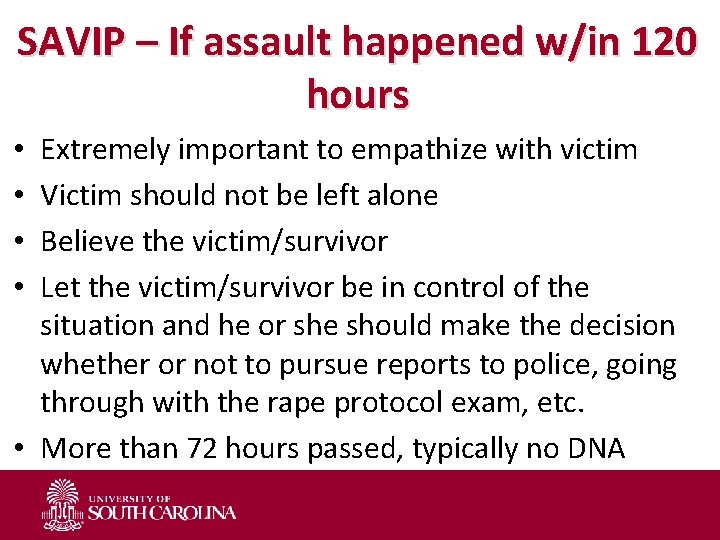 SAVIP – If assault happened w/in 120 hours

• Extremely important to empathize with victim
• Victim should not be left alone
• Believe the victim/survivor
• Let the victim/survivor be in control of the situation and he or she should make the decision whether or not to pursue reports to police, going through with the rape protocol exam, etc.
• More than 72 hours passed, typically no DNA

UNIVERSITY OF SOUTH CAROLINA